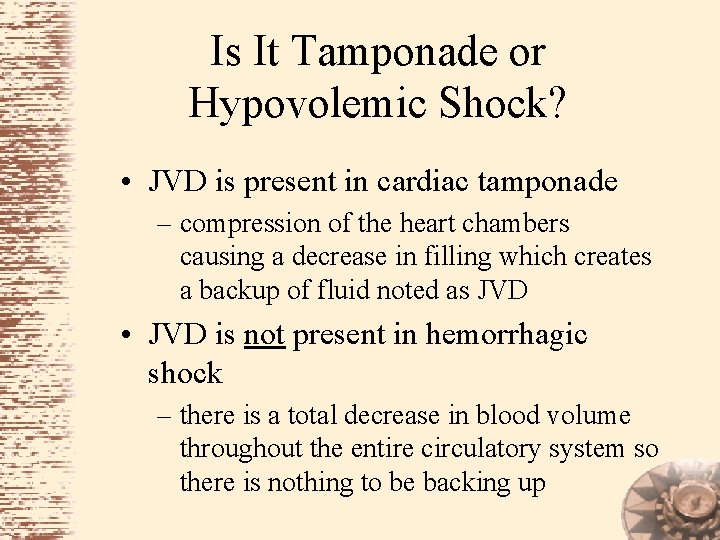 Is It Tamponade or Hypovolemic Shock?

• JVD is present in cardiac tamponade
– compression of the heart chambers causing a decrease in filling which creates a backup of fluid noted as JVD

• JVD is not present in hemorrhagic shock
– there is a total decrease in blood volume throughout the entire circulatory system so there is nothing to be backing up